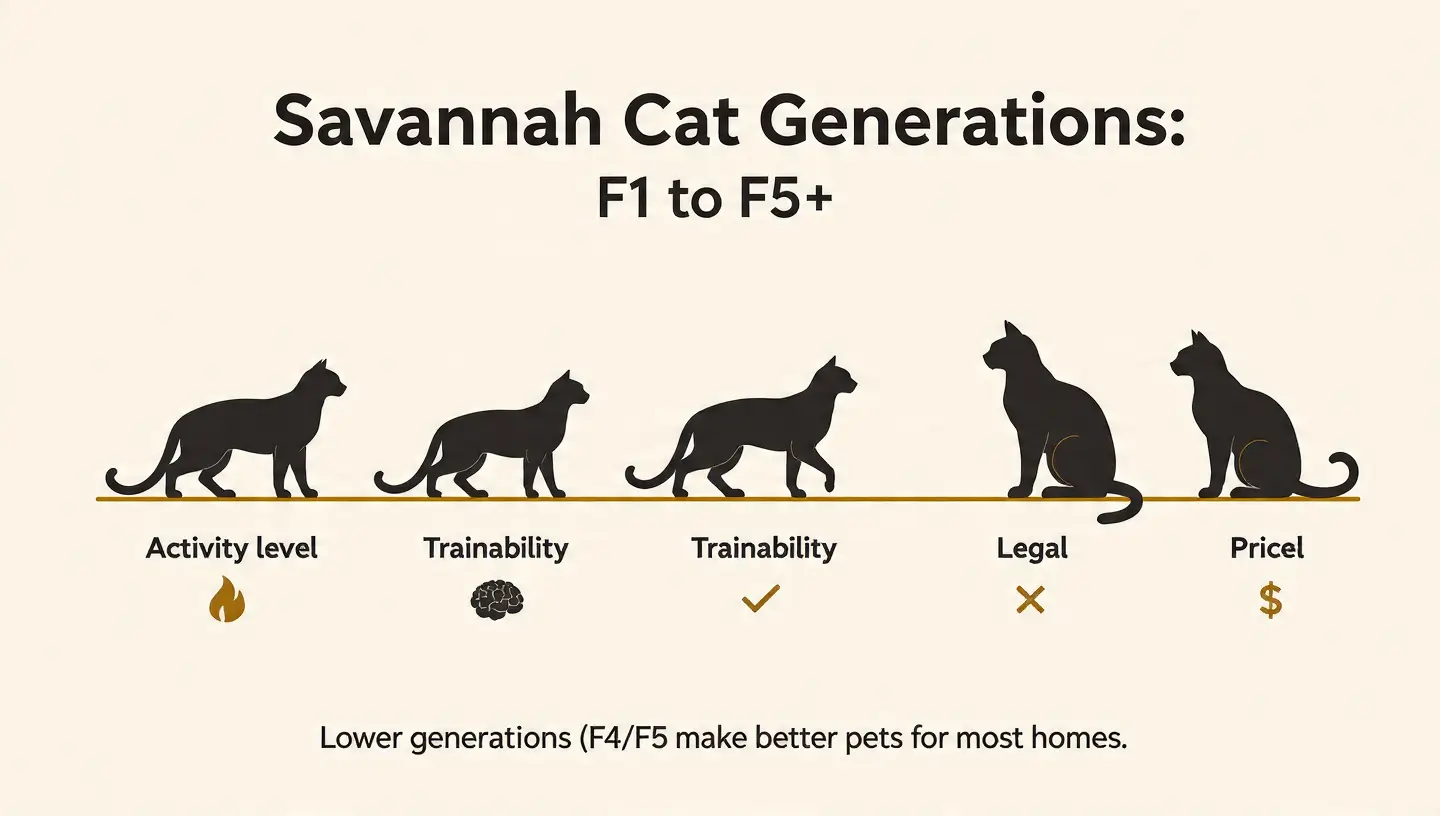 Savannah Cat Generations:
F1 to F5+

Activity level

Trainability

Trainability

Legal

Pricel

$

Lower generations (F4/F5 make better pets for most homes.